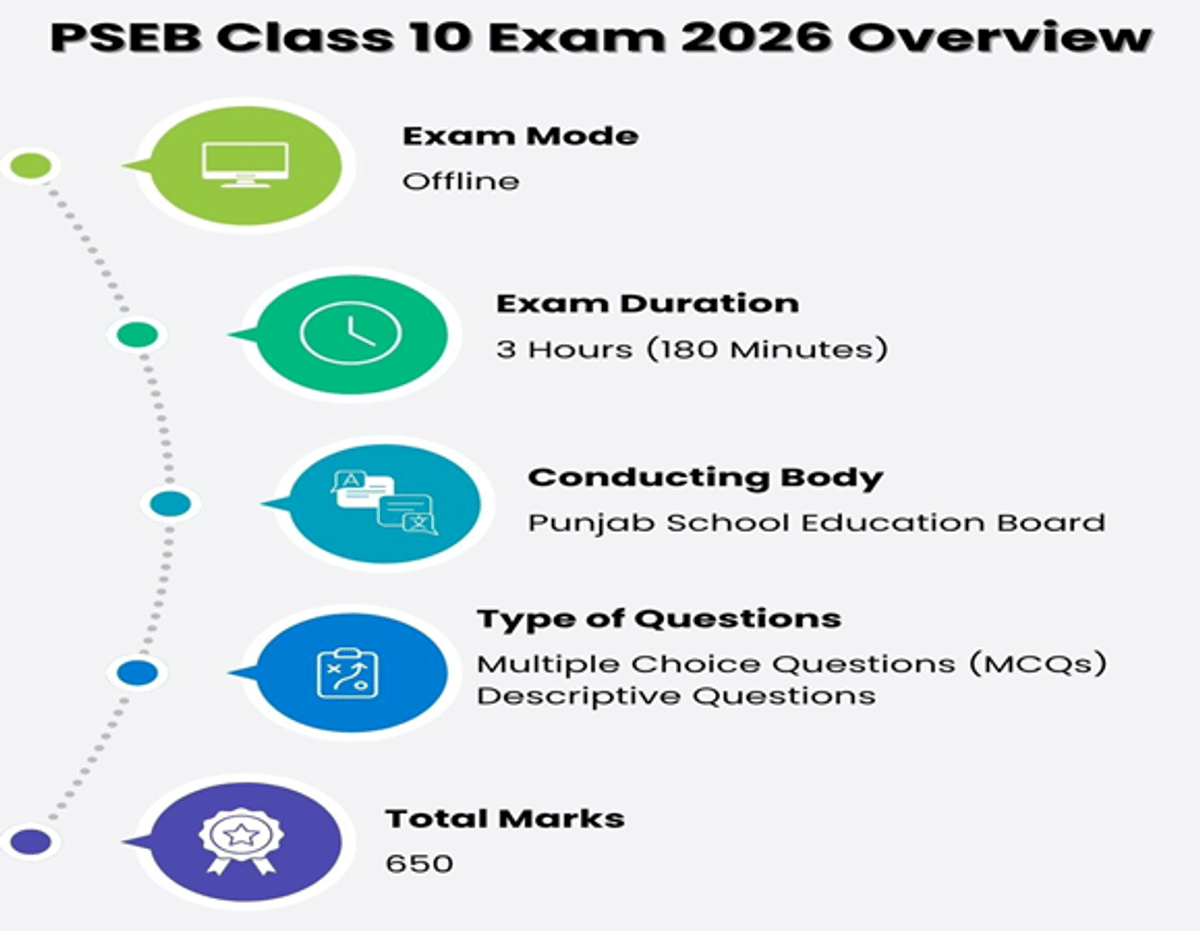 PSEB Class 10 Exam 2026 Overview

Exam Mode
Offline

Exam Duration
3 Hours (180 Minutes)

Conducting Body
Punjab School Education Board

Type of Questions
Multiple Choice Questions (MCQs)
Descriptive Questions

Total Marks
650